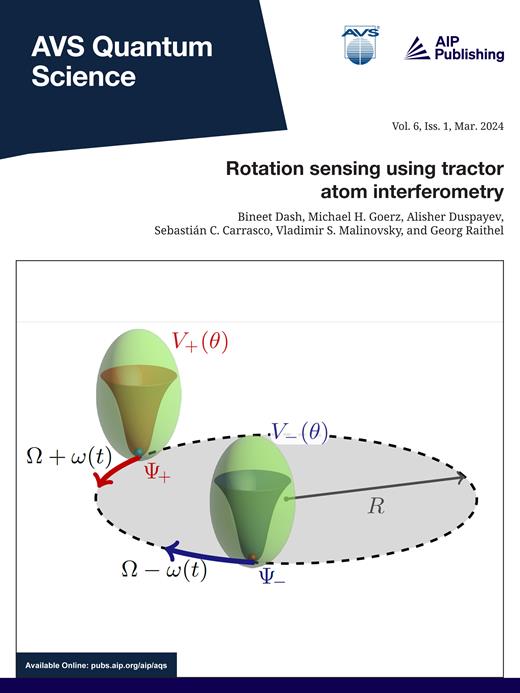 AVS Quantum Science

AVS

AIP Publishing

Vol. 6, Iss. 1, Mar. 2024

Rotation sensing using tractor atom interferometry

Bineet Dash, Michael H. Goerz, Alisher Duspayev, Sebastián C. Carrasco, Vladimir S. Malinovsky, and Georg Raithel

$V_+(\theta)$

$V_-(\theta)$

$\Omega + \omega(t)$

$\Psi_+$

$R$

$\Omega - \omega(t)$

$\Psi_-$

Available Online: pubs.aip.org/aip/aqs